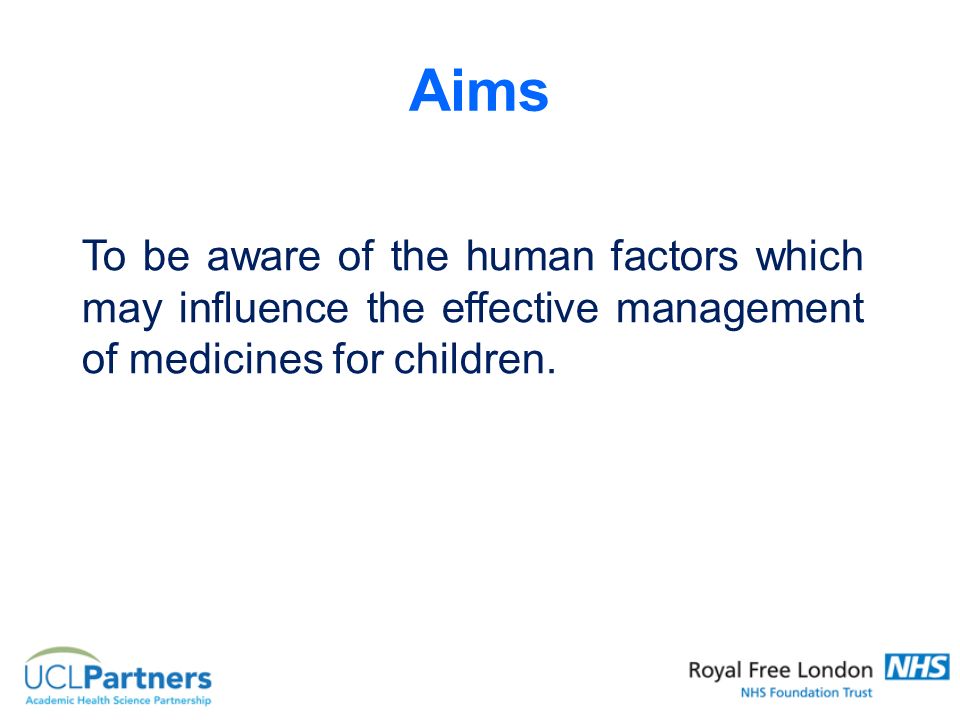 Aims

To be aware of the human factors which may influence the effective management of medicines for children.

UCLPartners
Academic Health Science Partnership

Royal Free London NHS
NHS Foundation Trust